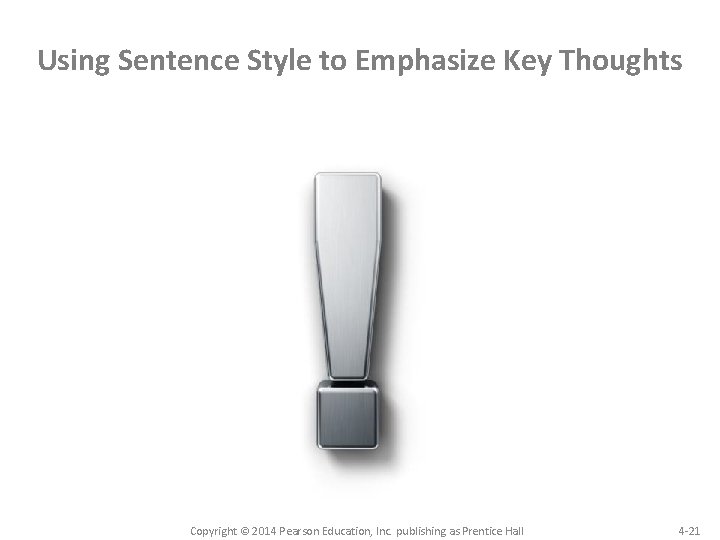 Using Sentence Style to Emphasize Key Thoughts

Copyright © 2014 Pearson Education, Inc. publishing as Prentice Hall

4-21